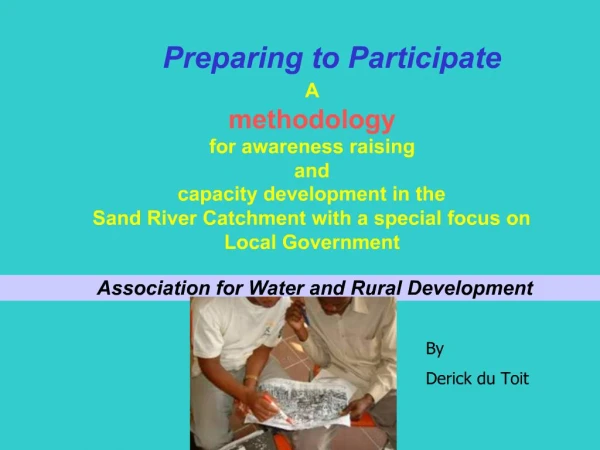 Preparing to Participate

A
methodology
for awareness raising
and
capacity development in the
Sand River Catchment with a special focus on
Local Government

Association for Water and Rural Development

By

Derick du Toit